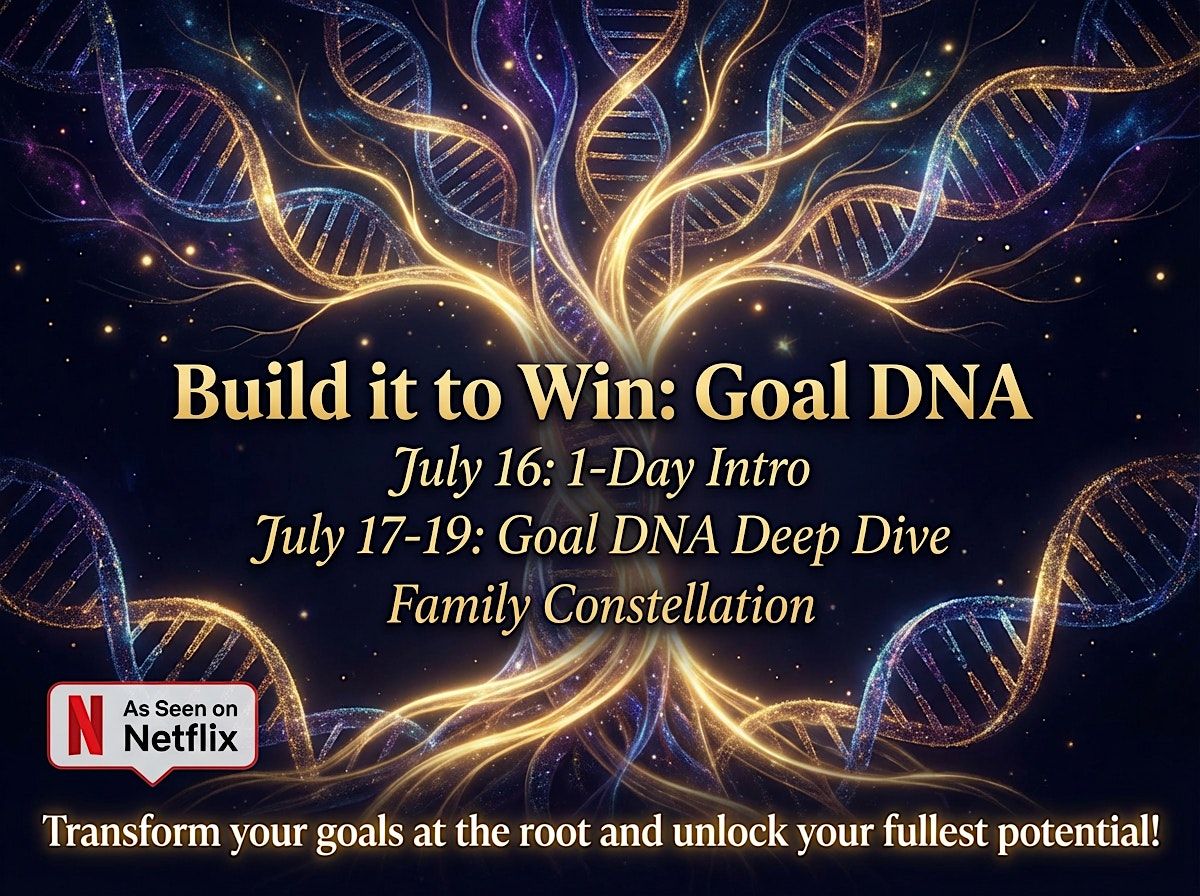 Build it to Win: Goal DNA
July 16: 1-Day Intro
July 17-19: Goal DNA Deep Dive
Family Constellation

N As Seen on Netflix

Transform your goals at the root and unlock your fullest potential!